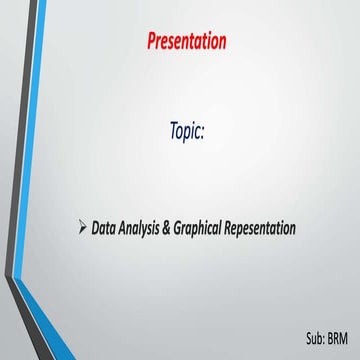 Presentation

Topic:

➢ Data Analysis & Graphical Repesentation

Sub: BRM